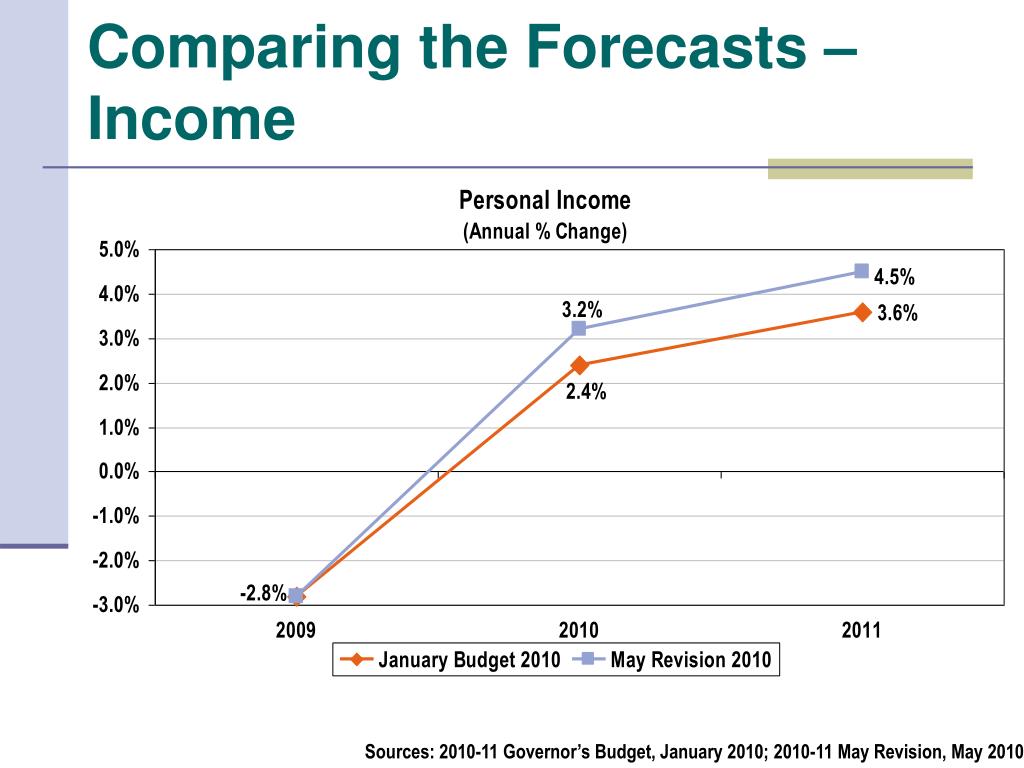 Comparing the Forecasts – Income

Personal Income
(Annual % Change)

5.0%
4.0%
3.0%
2.0%
1.0%
0.0%
-1.0%
-2.0%
-3.0%

-2.8%
3.2%
2.4%
4.5%
3.6%

2009
2010
2011

January Budget 2010
May Revision 2010

Sources: 2010-11 Governor's Budget, January 2010; 2010-11 May Revision, May 2010